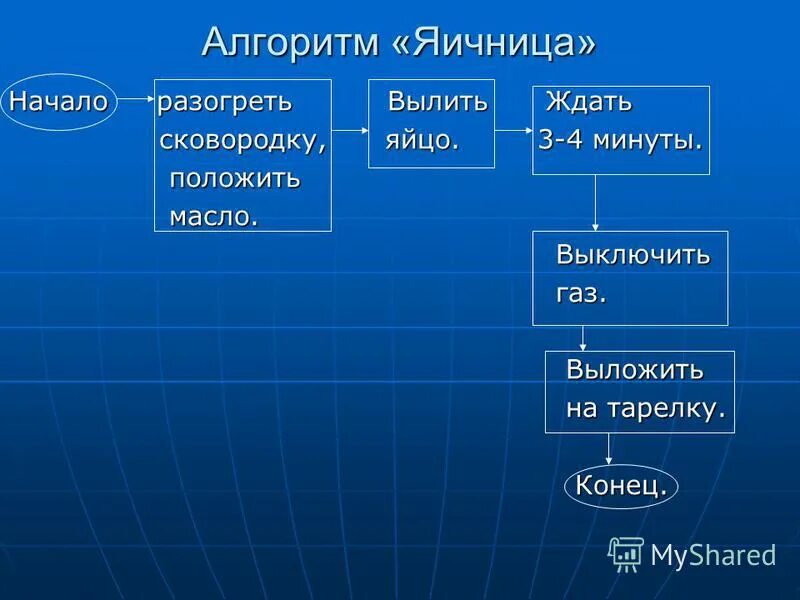 Алгоритм «Яичница»

Начало

разогреть сковородку, положить масло.

Вылить яйцо.

Ждать 3-4 минуты.

Выключить газ.

Выложить на тарелку.

Конец.

MyShared